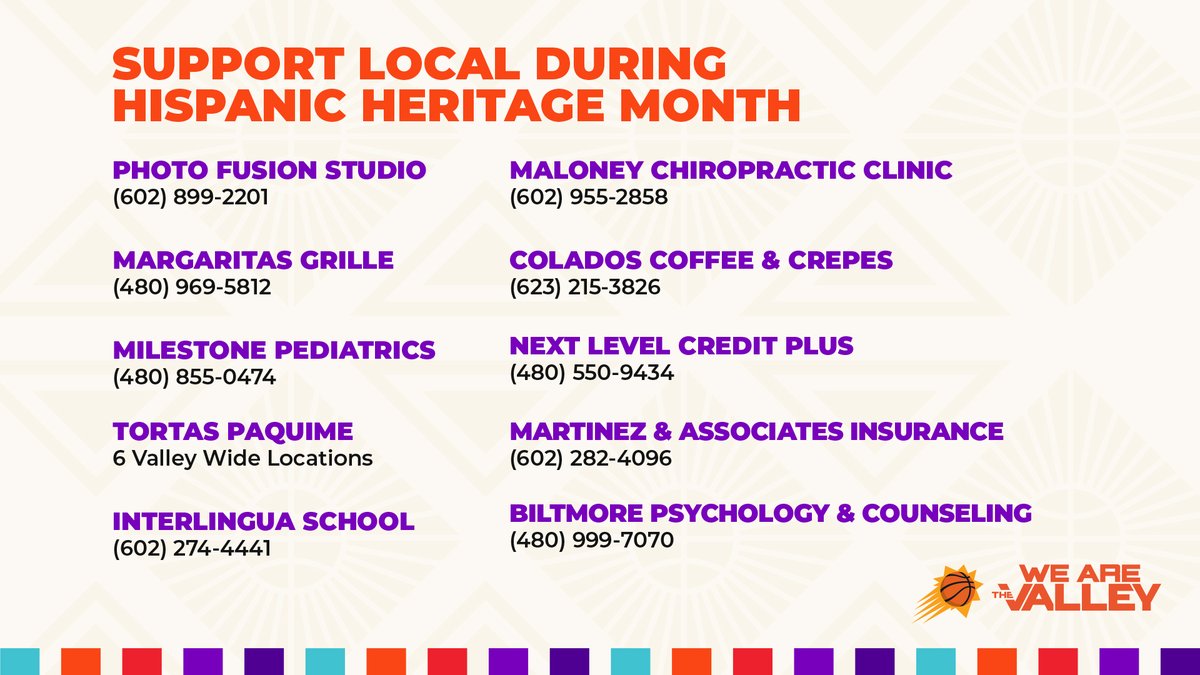 SUPPORT LOCAL DURING HISPANIC HERITAGE MONTH

PHOTO FUSION STUDIO
(602) 899-2201

MARGARITAS GRILLE
(480) 969-5812

MILESTONE PEDIATRICS
(480) 855-0474

TORTAS PAQUIME
6 Valley Wide Locations

INTERLINGUA SCHOOL
(602) 274-4441

MALONEY CHIROPRACTIC CLINIC
(602) 955-2858

COLADOS COFFEE & CREPES
(623) 215-3826

NEXT LEVEL CREDIT PLUS
(480) 550-9434

MARTINEZ & ASSOCIATES INSURANCE
(602) 282-4096

BILTMORE PSYCHOLOGY & COUNSELING
(480) 999-7070

WE ARE THE VALLEY